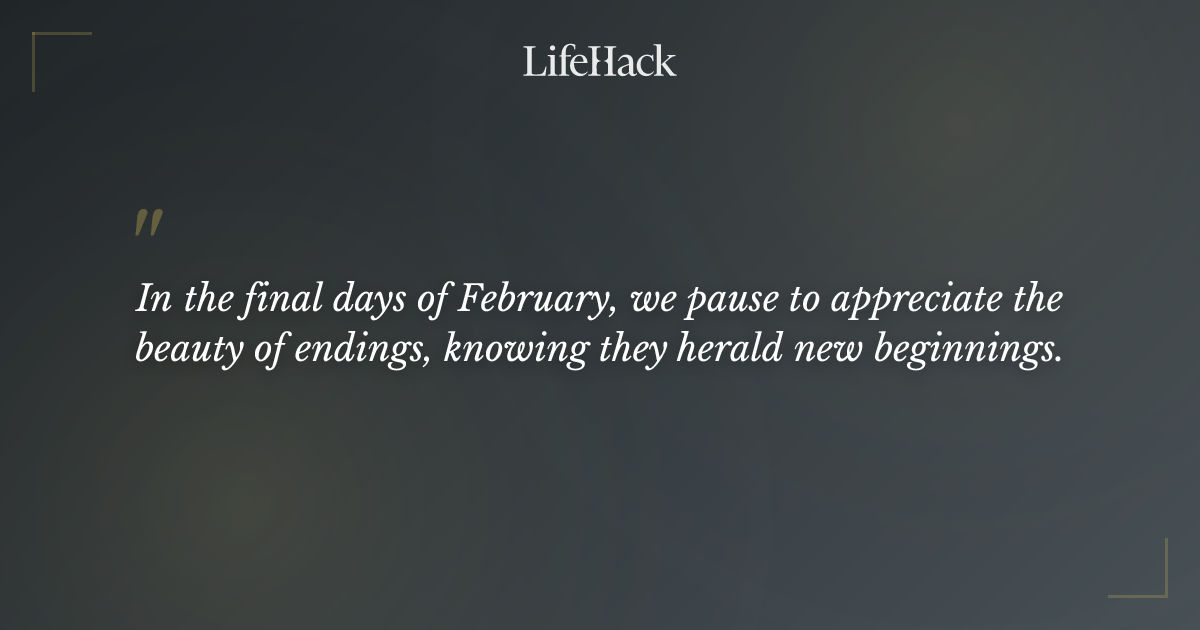 LifeHack

"

In the final days of February, we pause to appreciate the beauty of endings, knowing they herald new beginnings.